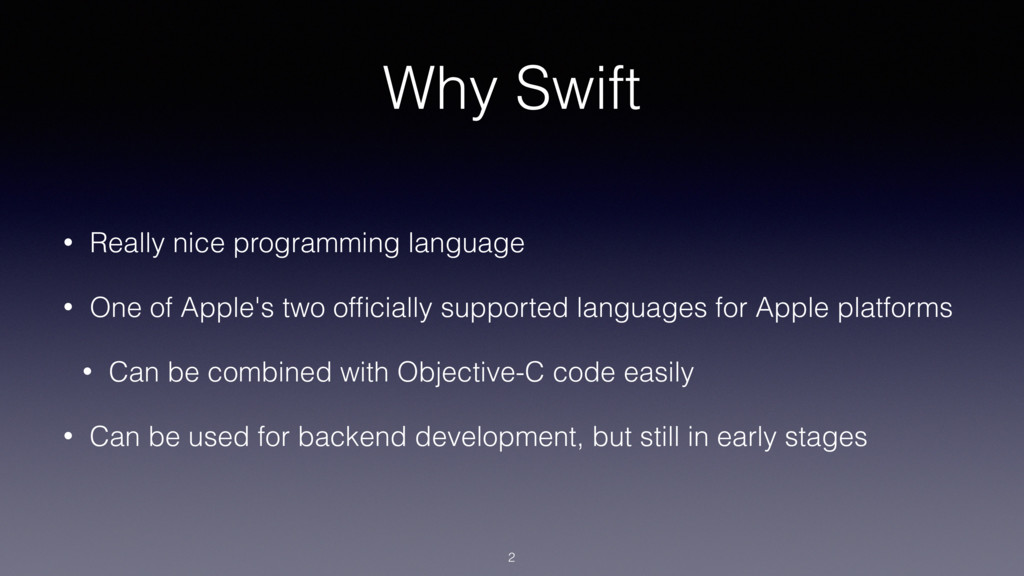 Why Swift

• Really nice programming language

• One of Apple's two officially supported languages for Apple platforms

• Can be combined with Objective-C code easily

• Can be used for backend development, but still in early stages

2